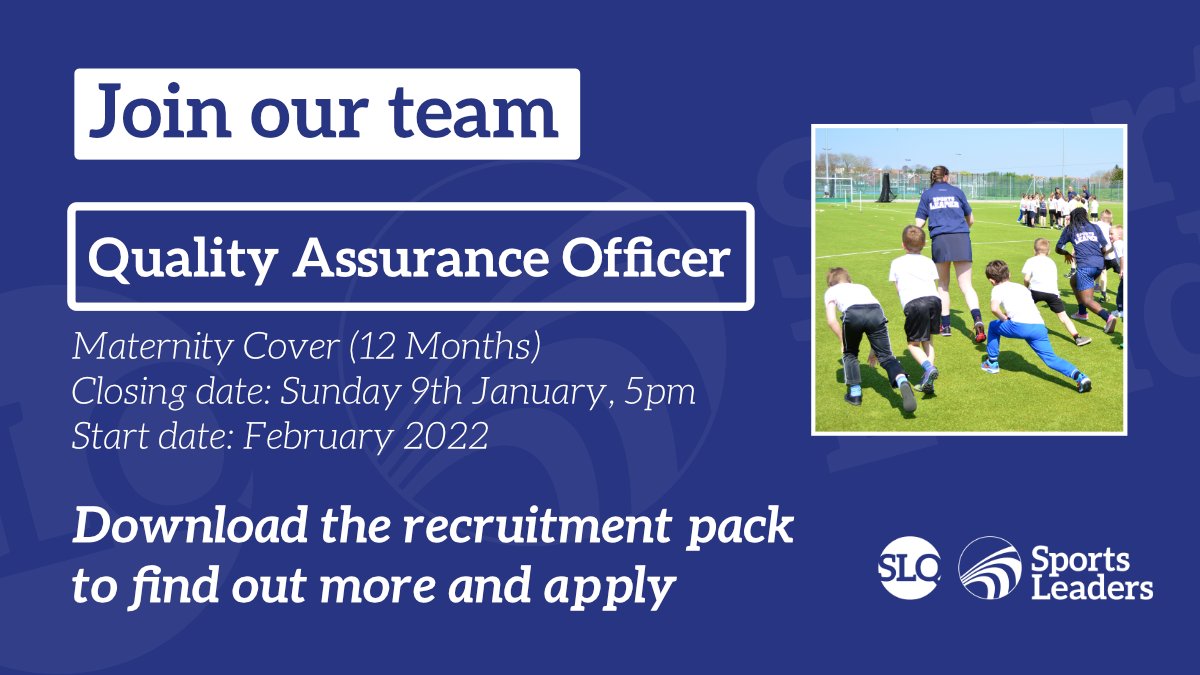 Join our team

Quality Assurance Officer

Maternity Cover (12 Months)
Closing date: Sunday 9th January, 5pm
Start date: February 2022

Download the recruitment pack to find out more and apply

SLQ

Sports Leaders